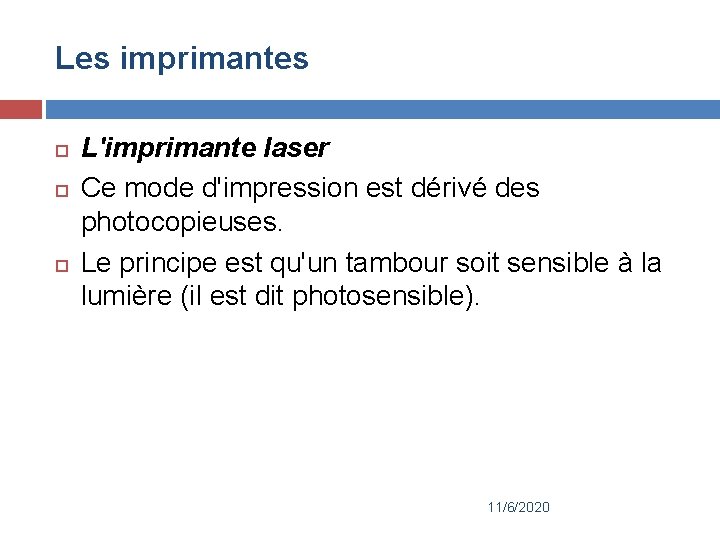 Les imprimantes

L'imprimante laser

Ce mode d'impression est dérivé des photocopieuses.

Le principe est qu'un tambour soit sensible à la lumière (il est dit photosensible).

11/6/2020